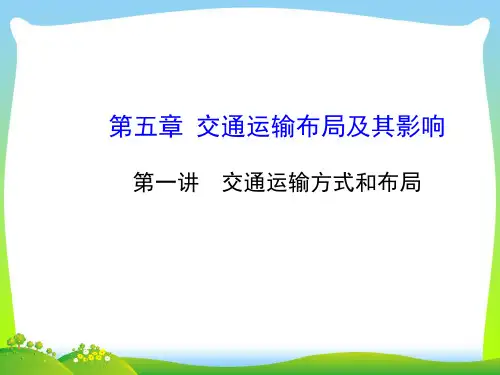 第五章 交通运输布局及其影响

第一讲 交通运输方式和布局